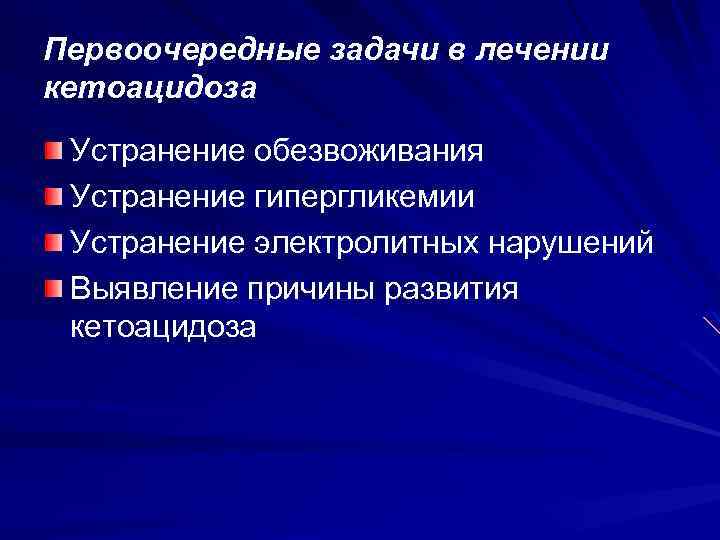 Первоочередные задачи в лечении кетоацидоза

Устранение обезвоживания
Устранение гипергликемии
Устранение электролитных нарушений
Выявление причины развития кетоацидоза